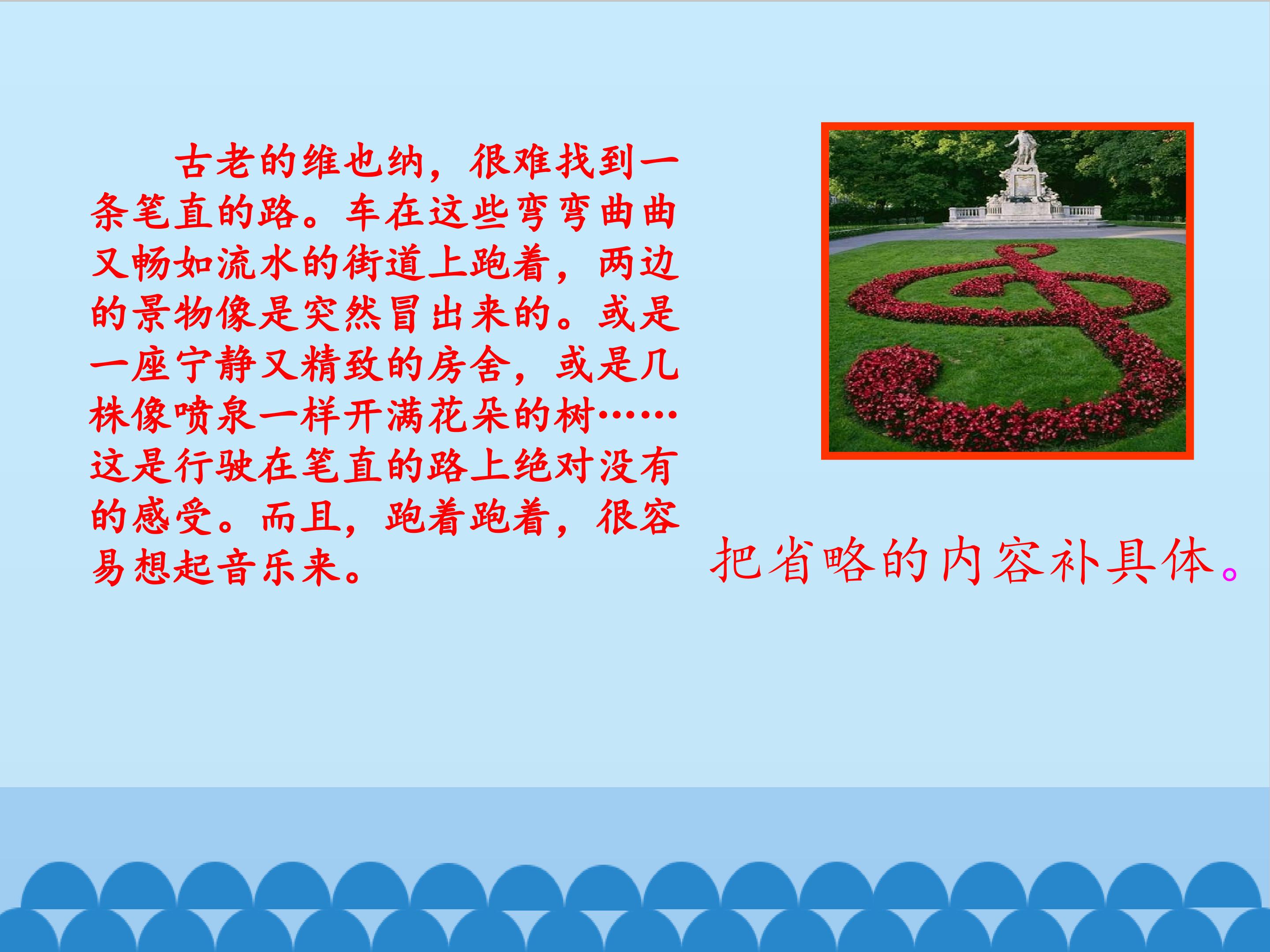 古老的维也纳，很难找到一条笔直的路。车在这些弯弯曲曲又畅如流水的街道上跑着，两边的景物像是突然冒出来的。或是一座宁静又精致的房舍，或是几株像喷泉一样开满花朵的树……这是行驶在笔直的路上绝对没有的感受。而且，跑着跑着，很容易想起音乐来。

把省略的内容补具体。